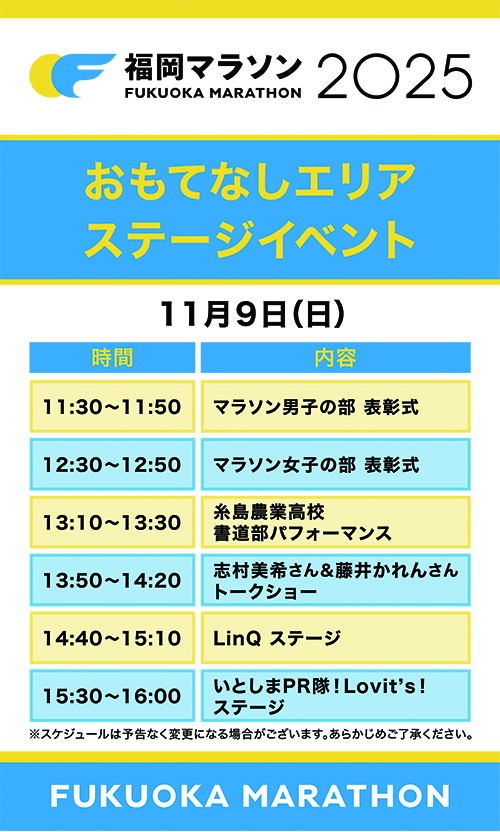 福岡マラソン
FUKUOKA MARATHON 2025

おもてなしエリア
ステージイベント

11月9日(日)

| 時間 | 内容 |
|---|---|
| 11:30〜11:50 | マラソン男子の部 表彰式 |
| 12:30〜12:50 | マラソン女子の部 表彰式 |
| 13:10〜13:30 | 糸島農業高校 書道部パフォーマンス |
| 13:50〜14:20 | 志村美希さん&藤井かれんさん トークショー |
| 14:40〜15:10 | LinQ ステージ |
| 15:30〜16:00 | いとしまPR隊!Lovit's! ステージ |

※スケジュールは予告なく変更になる場合がございます。あらかじめご了承ください。

FUKUOKA MARATHON